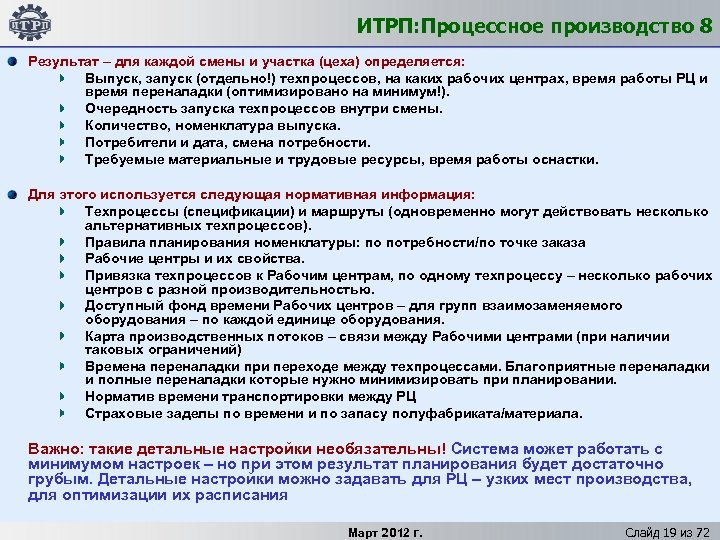 ИТРП

ИТРП:Процессное производство 8

Результат – для каждой смены и участка (цеха) определяется:
Выпуск, запуск (отдельно!) техпроцессов, на каких рабочих центрах, время работы РЦ и время переналадки (оптимизировано на минимум!).
Очередность запуска техпроцессов внутри смены.
Количество, номенклатура выпуска.
Потребители и дата, смена потребности.
Требуемые материальные и трудовые ресурсы, время работы оснастки.

Для этого используется следующая нормативная информация:
Техпроцессы (спецификации) и маршруты (одновременно могут действовать несколько альтернативных техпроцессов).
Правила планирования номенклатуры: по потребности/по точке заказа
Рабочие центры и их свойства.
Привязка техпроцессов к Рабочим центрам, по одному техпроцессу – несколько рабочих центров с разной производительностью.
Доступный фонд времени Рабочих центров – для групп взаимозаменяемого оборудования – по каждой единице оборудования.
Карта производственных потоков – связи между Рабочими центрами (при наличии таковых ограничений)
Времена переналадки при переходе между техпроцессами. Благоприятные переналадки и полные переналадки которые нужно минимизировать при планировании.
Норматив времени транспортировки между РЦ
Страховые заделы по времени и по запасу полуфабриката/материала.

Важно: такие детальные настройки необязательны! Система может работать с минимумом настроек – но при этом результат планирования будет достаточно грубым. Детальные настройки можно задавать для РЦ – узких мест производства, для оптимизации их расписания

Март 2012 г.

Слайд 19 из 72